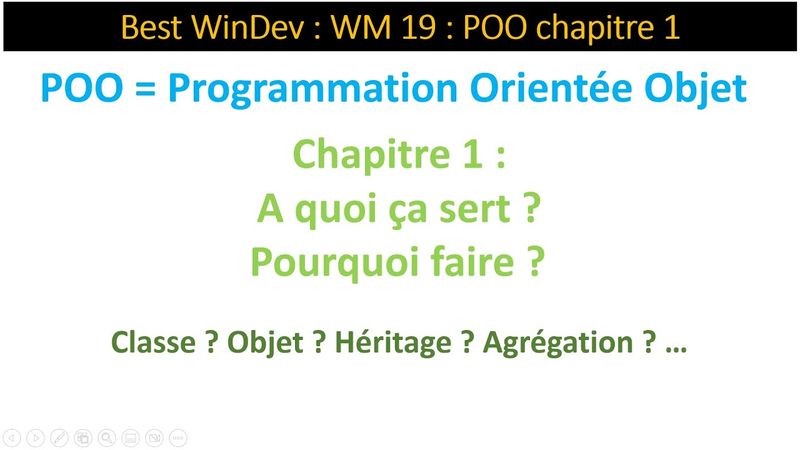 Best WinDev : WM 19 : POO chapitre 1

POO = Programmation Orientée Objet

Chapitre 1 :
A quoi ça sert ?
Pourquoi faire ?

Classe ? Objet ? Héritage ? Agrégation ? …